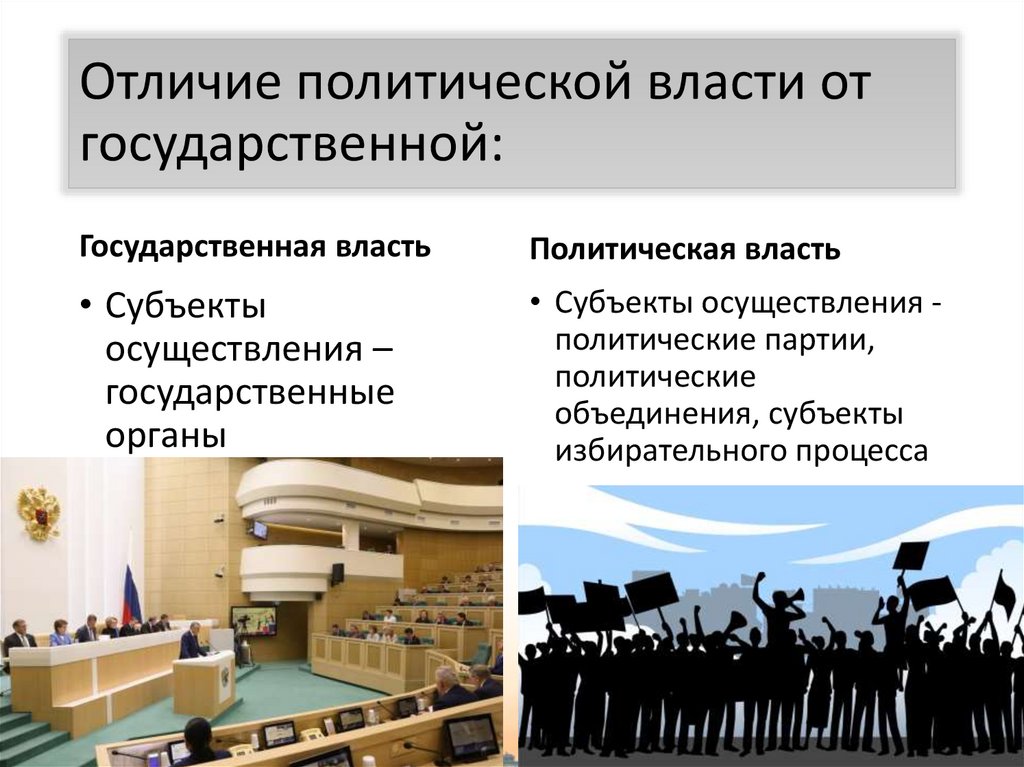 Отличие политической власти от государственной:

Государственная власть

• Субъекты осуществления – государственные органы

Политическая власть

• Субъекты осуществления - политические партии, политические объединения, субъекты избирательного процесса